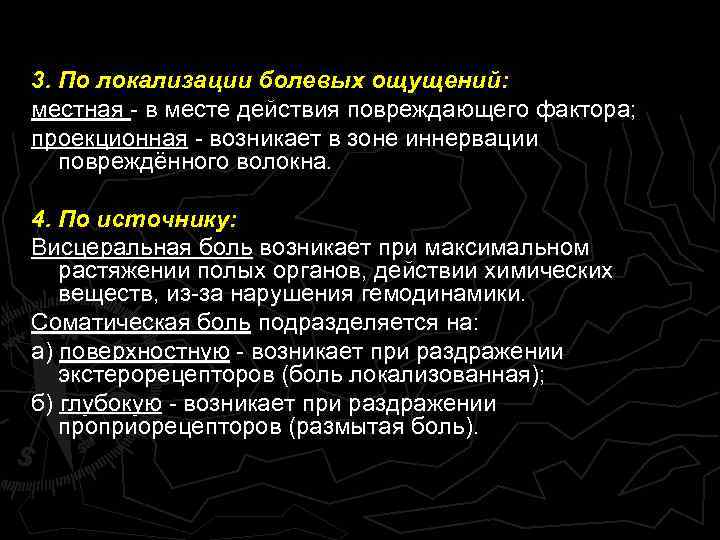 3. По локализации болевых ощущений:
местная - в месте действия повреждающего фактора;
проекционная - возникает в зоне иннервации повреждённого волокна.

4. По источнику:
Висцеральная боль возникает при максимальном растяжении полых органов, действии химических веществ, из-за нарушения гемодинамики.
Соматическая боль подразделяется на:
а) поверхностную - возникает при раздражении экстерорецепторов (боль локализованная);
б) глубокую - возникает при раздражении проприорецепторов (размытая боль).